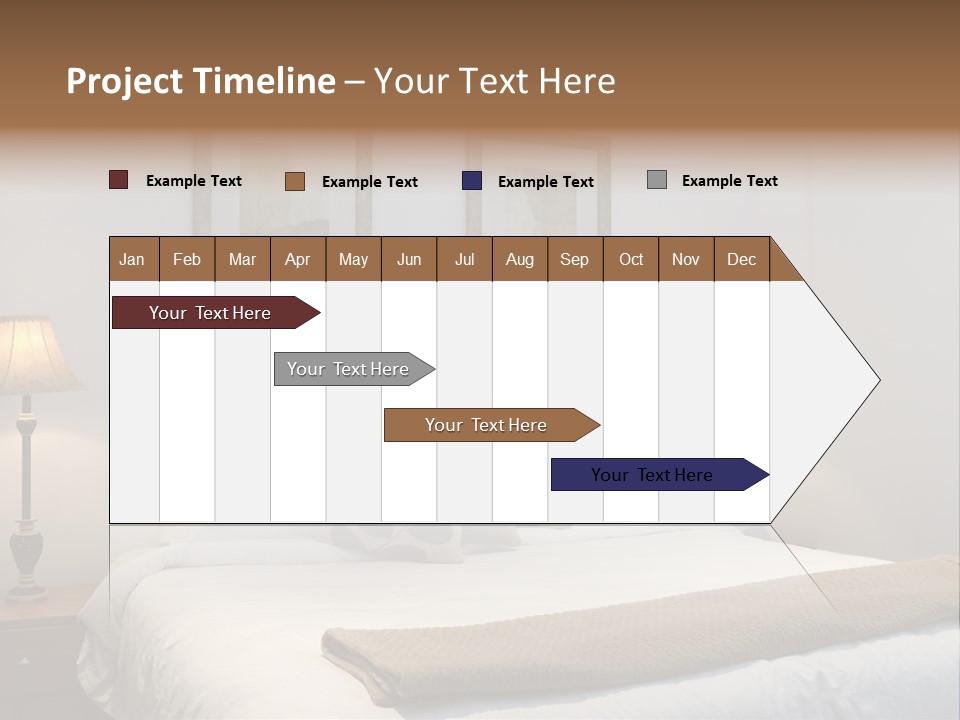 Project Timeline – Your Text Here

Example Text
Example Text
Example Text
Example Text

| Jan | Feb | Mar | Apr | May | Jun | Jul | Aug | Sep | Oct | Nov | Dec |
|---|---|---|---|---|---|---|---|---|---|---|---|

Your Text Here
Your Text Here
Your Text Here
Your Text Here